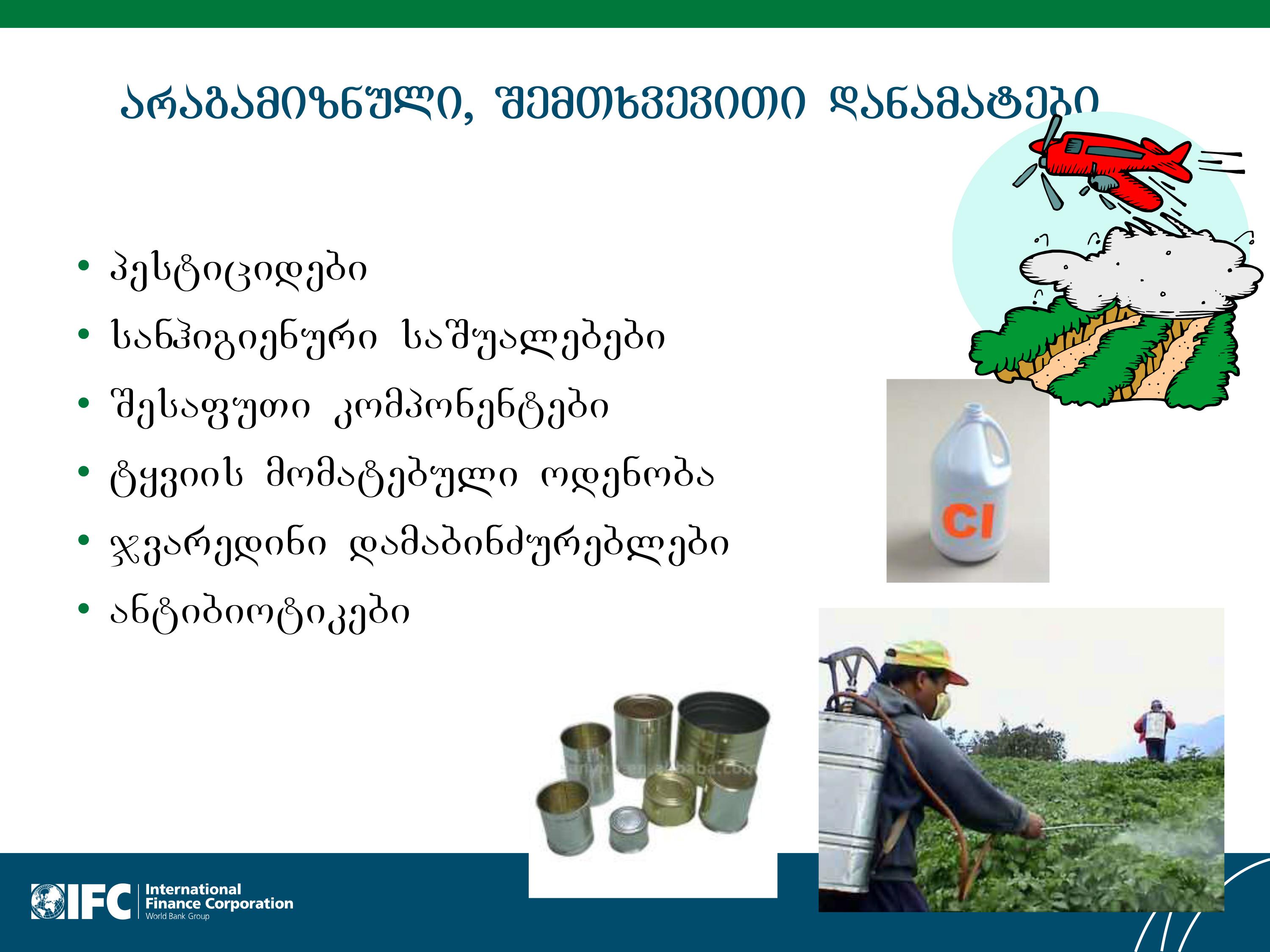 არაგამიზნული, შემთხვევითი დანამატები

• პესტიციდები
• სანჰიგიენური საშუალებები
• შესაფუთი კომპონენტები
• ტყვიის მომატებული ოდენობა
• ჯვარედინი დამაბინძურებლები
• ანტიბიოტიკები

Cl

IFC International Finance Corporation World Bank Group